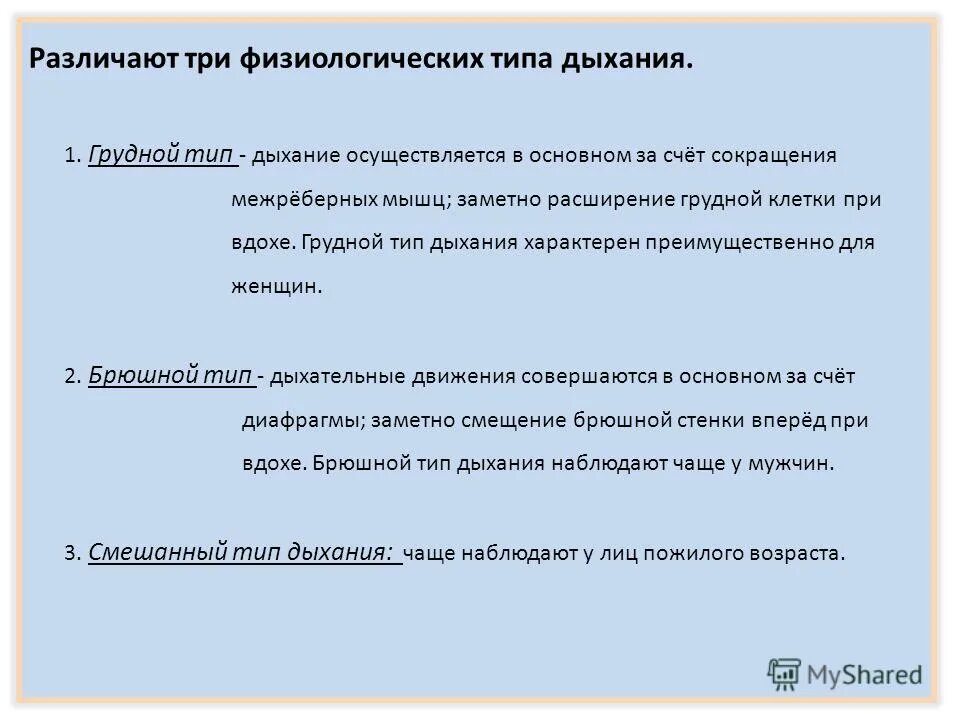 Различают три физиологических типа дыхания.

1. Грудной тип - дыхание осуществляется в основном за счёт сокращения межрёберных мышц; заметно расширение грудной клетки при вдохе. Грудной тип дыхания характерен преимущественно для женщин.

2. Брюшной тип - дыхательные движения совершаются в основном за счёт диафрагмы; заметно смещение брюшной стенки вперёд при вдохе. Брюшной тип дыхания наблюдают чаще у мужчин.

3. Смешанный тип дыхания: чаще наблюдают у лиц пожилого возраста.

MyShared